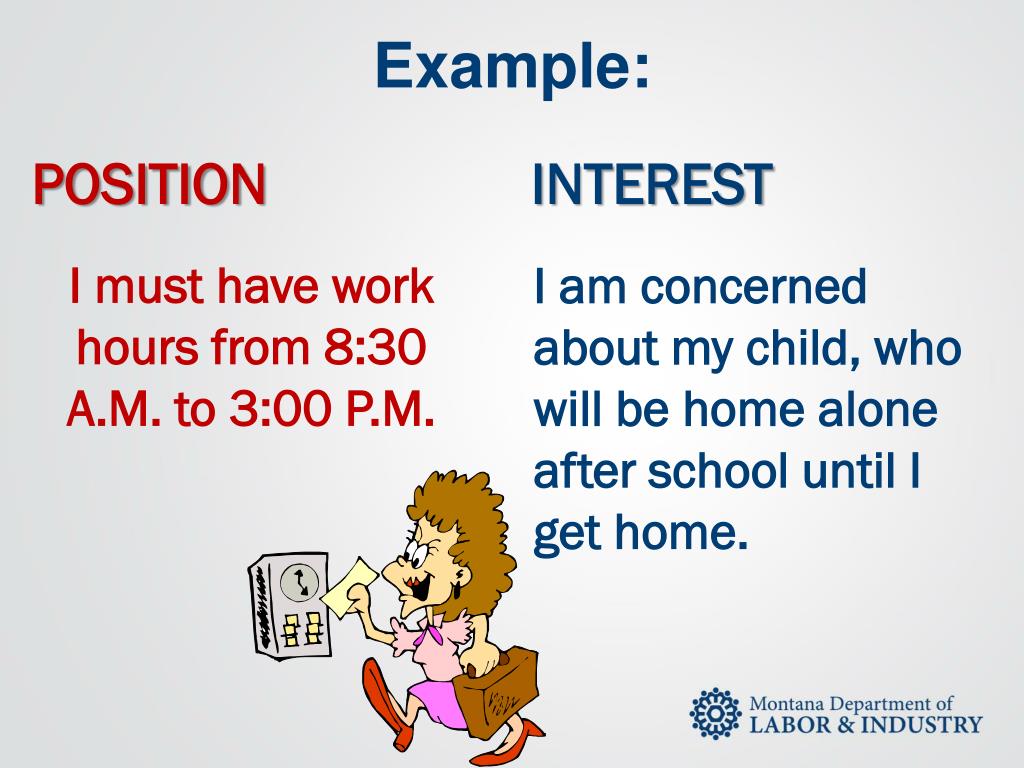 Example:

POSITION

I must have work hours from 8:30 A.M. to 3:00 P.M.

INTEREST

I am concerned about my child, who will be home alone after school until I get home.

Montana Department of
LABOR & INDUSTRY